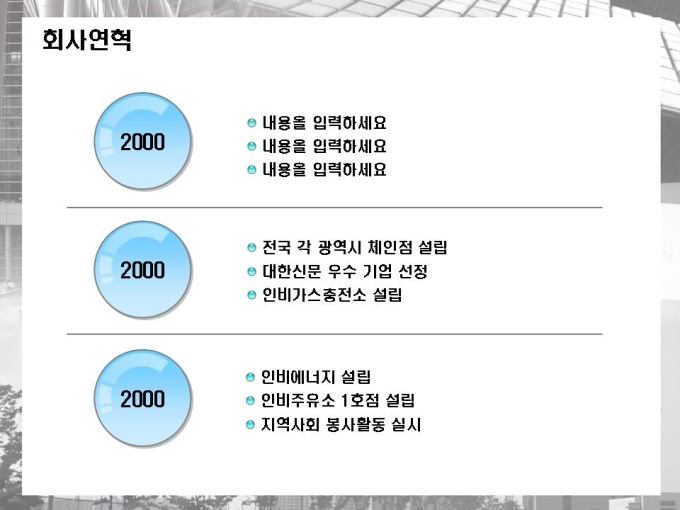 회사연혁

2000

내용을 입력하세요
내용을 입력하세요
내용을 입력하세요

2000

전국 각 광역시 체인점 설립
대한신문 우수 기업 선정
인비가스충전소 설립

2000

인비에너지 설립
인비주유소 1호점 설립
지역사회 봉사활동 실시